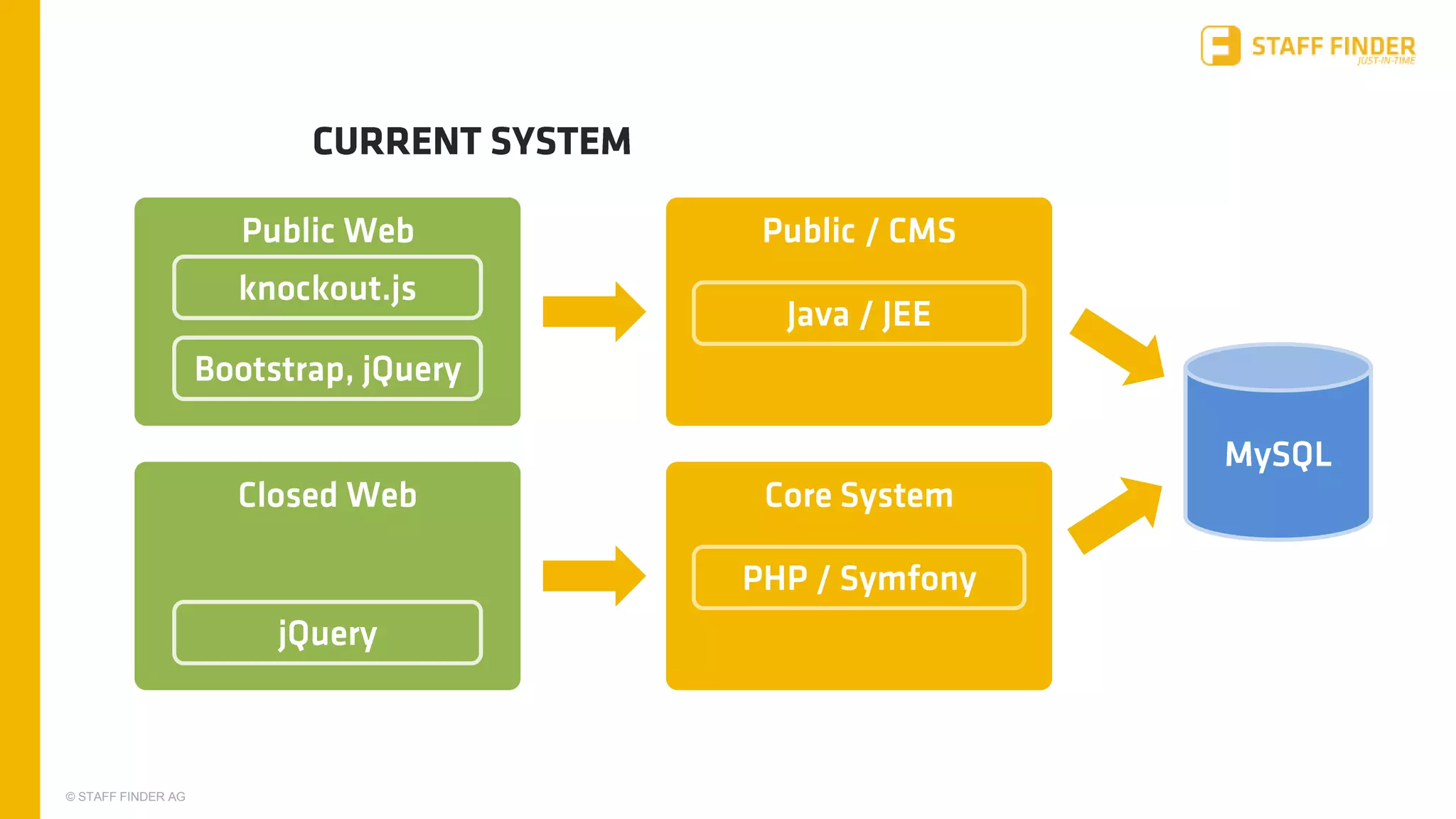 STAFF FINDER
JUST-IN-TIME

CURRENT SYSTEM

Public Web

knockout.js

Bootstrap, jQuery

Public / CMS

Java / JEE

Closed Web

jQuery

Core System

PHP / Symfony

MySQL

© STAFF FINDER AG